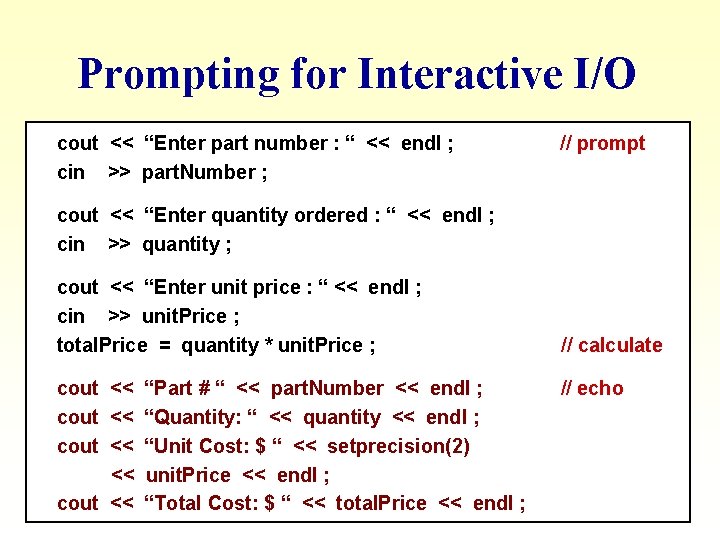 Prompting for Interactive I/O

cout << “Enter part number : “ << endl ; // prompt
cin >> partNumber ;

cout << “Enter quantity ordered : “ << endl ;
cin >> quantity ;

cout << “Enter unit price : “ << endl ;
cin >> unitPrice ;
totalPrice = quantity * unitPrice ; // calculate

cout << “Part # “ << partNumber << endl ; // echo
cout << “Quantity: “ << quantity << endl ;
cout << “Unit Cost: $ “ << setprecision(2)
<< unitPrice << endl ;
cout << “Total Cost: $ “ << totalPrice << endl ;